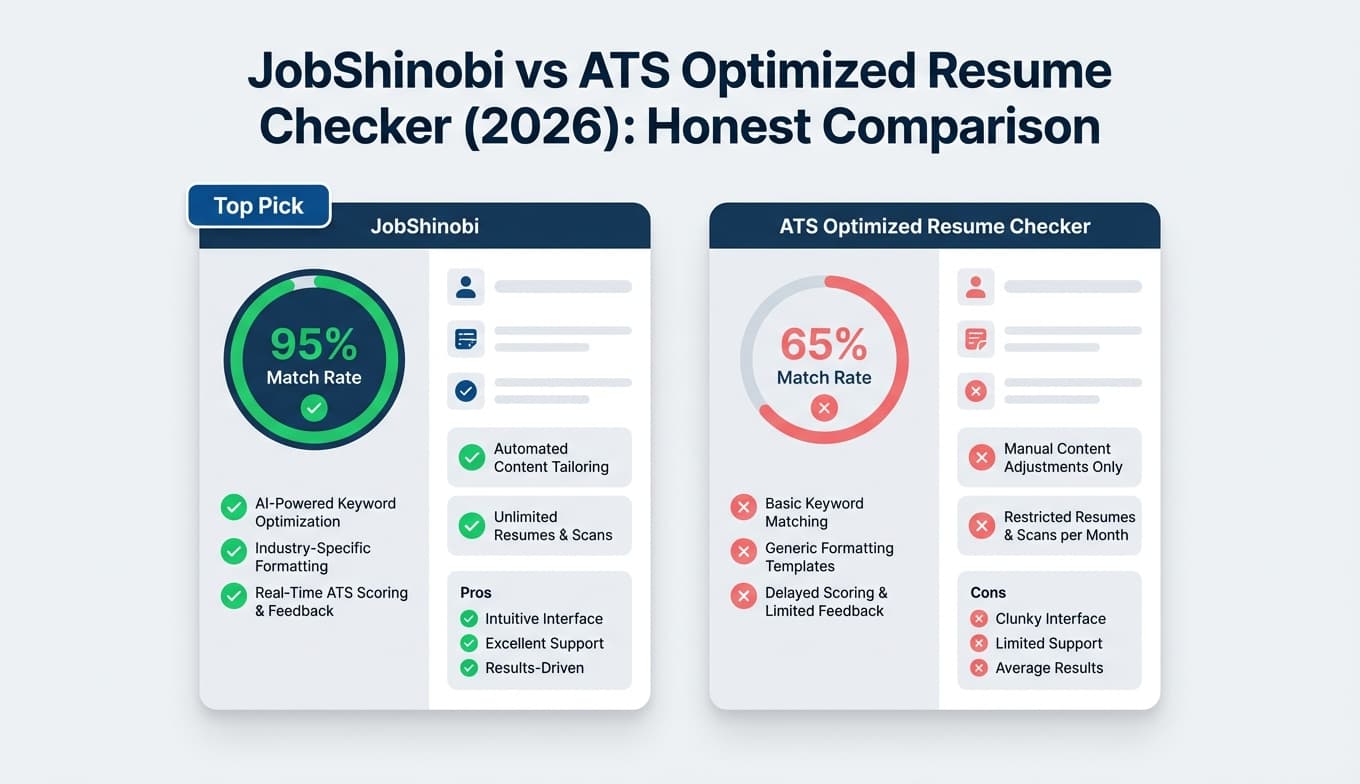 JobShinobi vs ATS Optimized Resume Checker (2026): Honest Comparison

Top Pick

JobShinobi

95%
Match Rate

AI-Powered Keyword Optimization

Industry-Specific Formatting

Real-Time ATS Scoring & Feedback

Automated Content Tailoring

Unlimited Resumes & Scans

Pros
Intuitive Interface
Excellent Support
Results-Driven

ATS Optimized Resume Checker

65%
Match Rate

Basic Keyword Matching

Generic Formatting Templates

Delayed Scoring & Limited Feedback

Manual Content Adjustments Only

Restricted Resumes & Scans per Month

Cons
Clunky Interface
Limited Support
Average Results